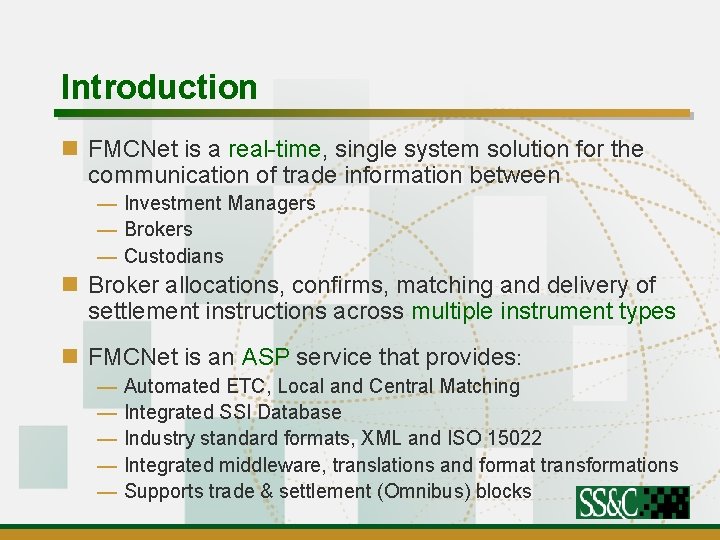 Introduction

FMCNet is a real-time, single system solution for the communication of trade information between

— Investment Managers
— Brokers
— Custodians

Broker allocations, confirms, matching and delivery of settlement instructions across multiple instrument types

FMCNet is an ASP service that provides:

— Automated ETC, Local and Central Matching
— Integrated SSI Database
— Industry standard formats, XML and ISO 15022
— Integrated middleware, translations and format transformations
— Supports trade & settlement (Omnibus) blocks

SS&C